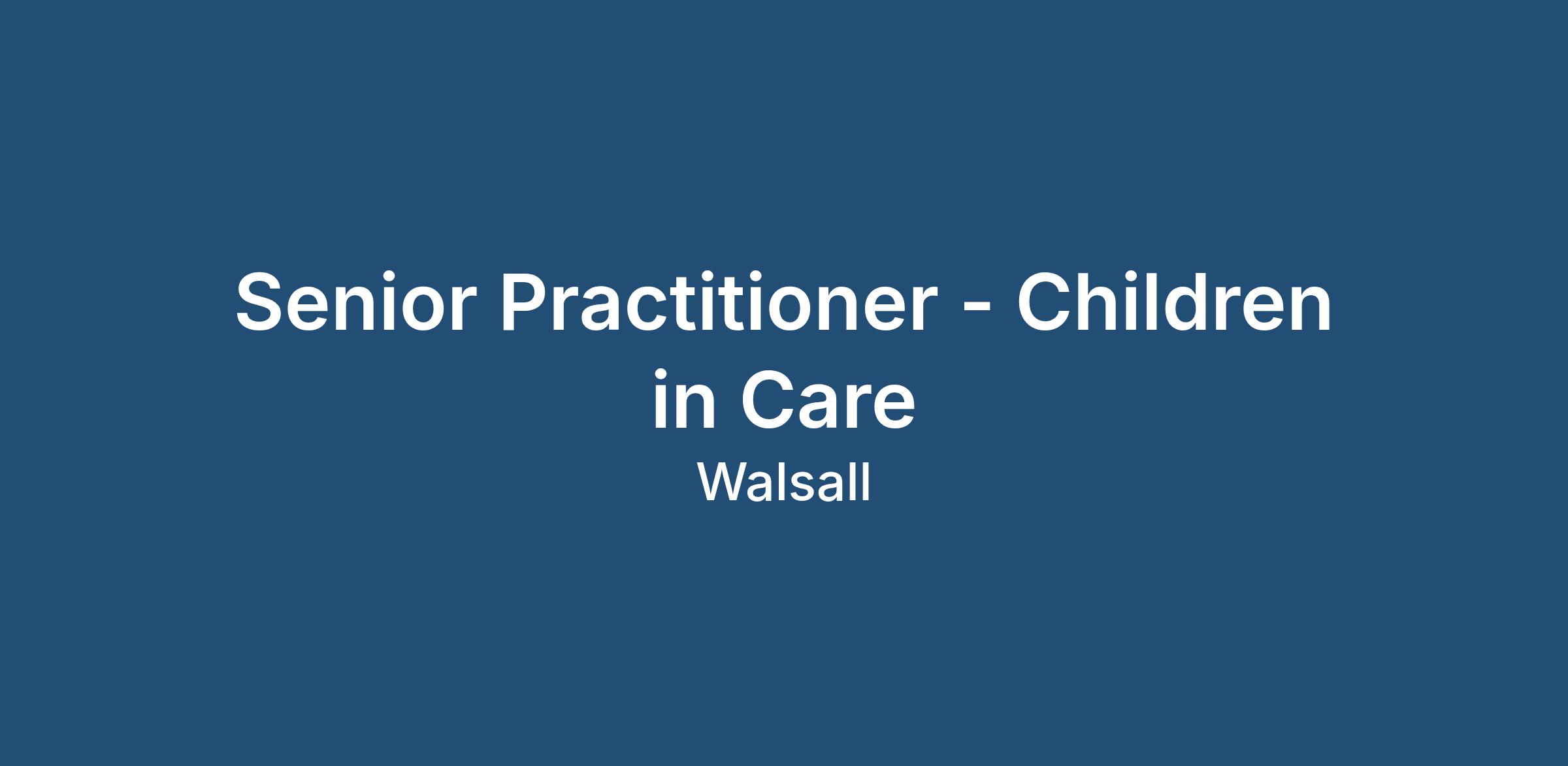 Senior Practitioner - Children in Care

Walsall